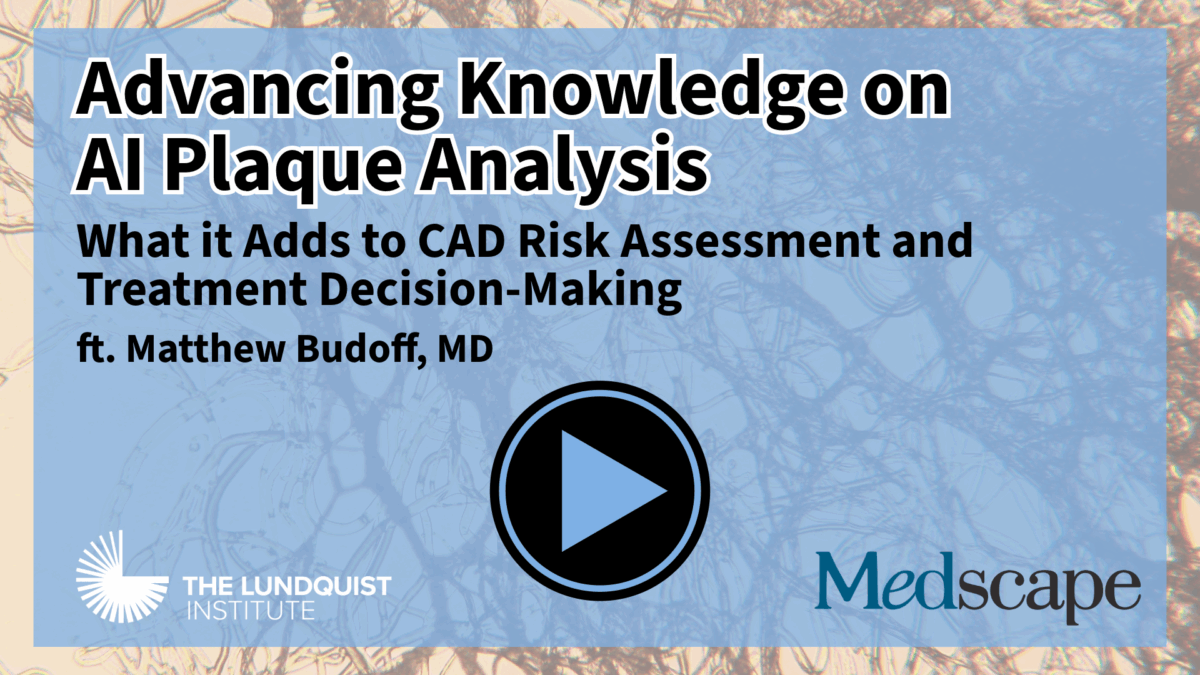 Advancing Knowledge on AI Plaque Analysis

What it Adds to CAD Risk Assessment and Treatment Decision-Making

ft. Matthew Budoff, MD

THE LUNDQUIST INSTITUTE

Medscape